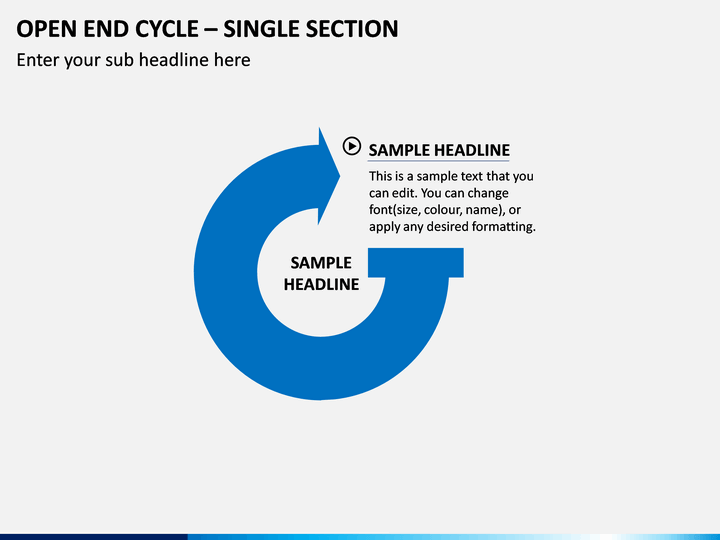 OPEN END CYCLE – SINGLE SECTION

Enter your sub headline here

SAMPLE HEADLINE

This is a sample text that you can edit. You can change font(size, colour, name), or apply any desired formatting.

SAMPLE HEADLINE